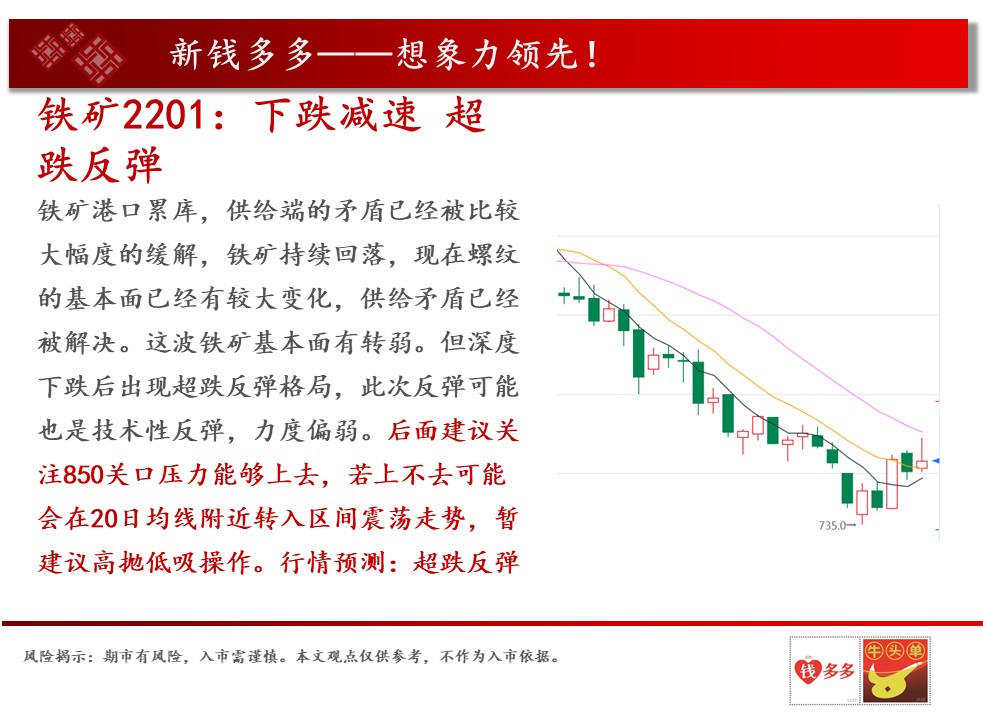 新钱多多——想象力领先！

铁矿2201：下跌减速 超跌反弹

铁矿港口累库，供给端的矛盾已经被比较大幅度的缓解，铁矿持续回落，现在螺纹的基本面已经有较大变化，供给矛盾已经被解决。这波铁矿基本面有转弱。但深度下跌后出现超跌反弹格局，此次反弹可能也是技术性反弹，力度偏弱。后面建议关注850关口压力能够上去，若上不去可能会在20日均线附近转入区间震荡走势，暂建议高抛低吸操作。行情预测：超跌反弹

735.0

风险揭示：期市有风险，入市需谨慎。本文观点仅供参考，不作为入市依据。

钱多多 牛头单